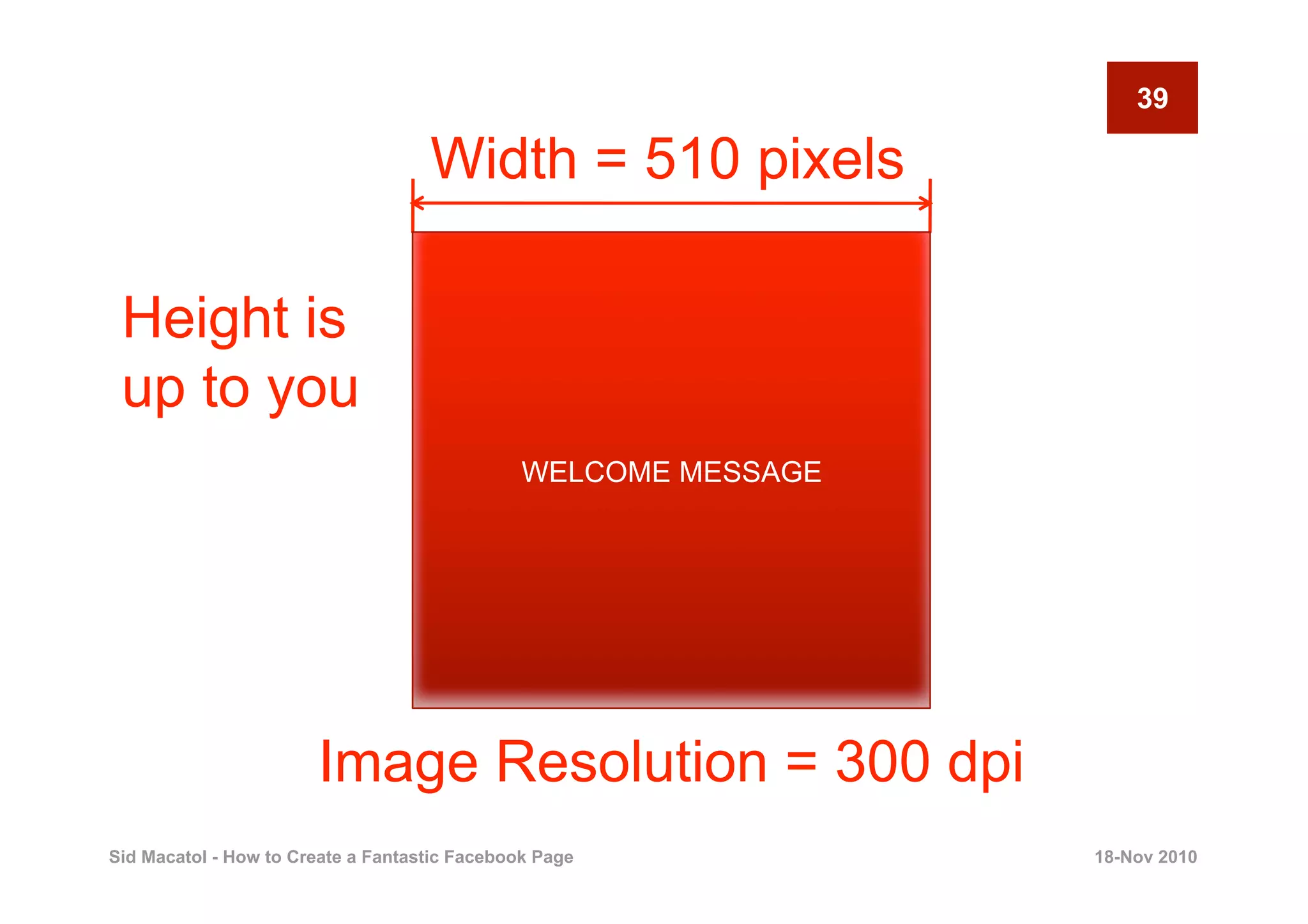 39

Width = 510 pixels

Height is up to you

WELCOME MESSAGE

Image Resolution = 300 dpi

Sid Macatol - How to Create a Fantastic Facebook Page

18-Nov 2010